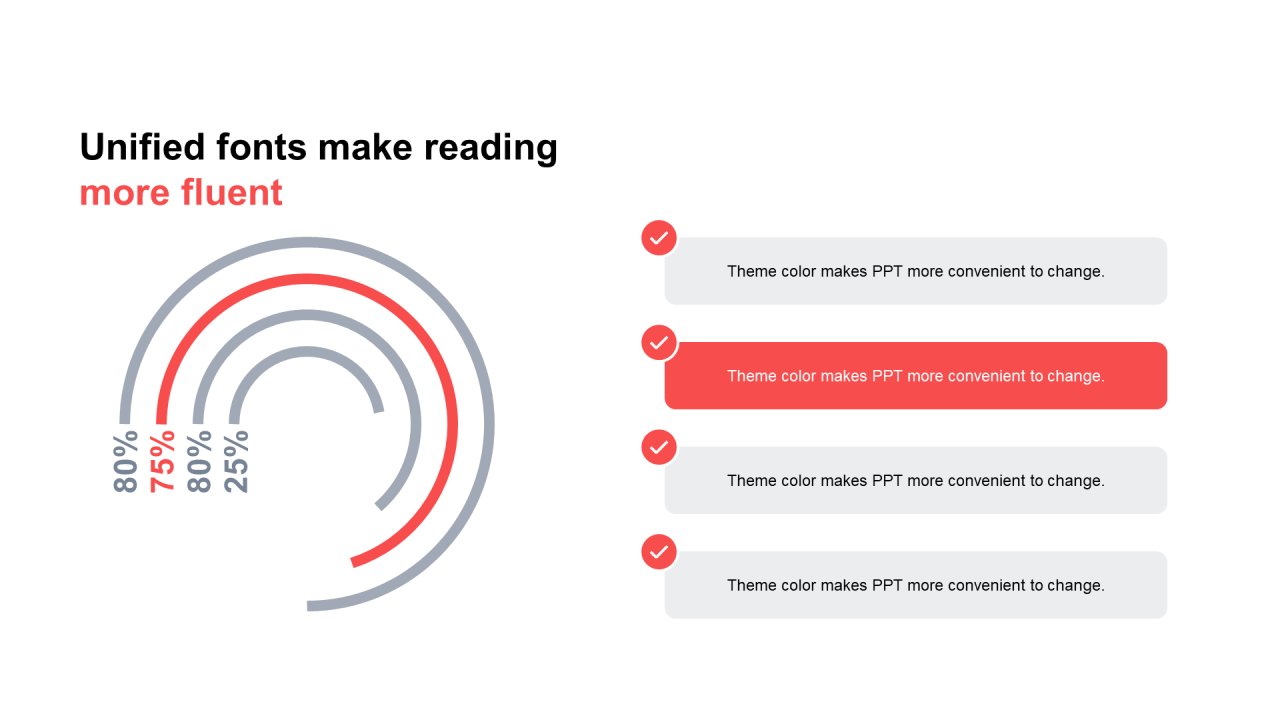 Unified fonts make reading more fluent

80%
75%
80%
25%

Theme color makes PPT more convenient to change.

Theme color makes PPT more convenient to change.

Theme color makes PPT more convenient to change.

Theme color makes PPT more convenient to change.